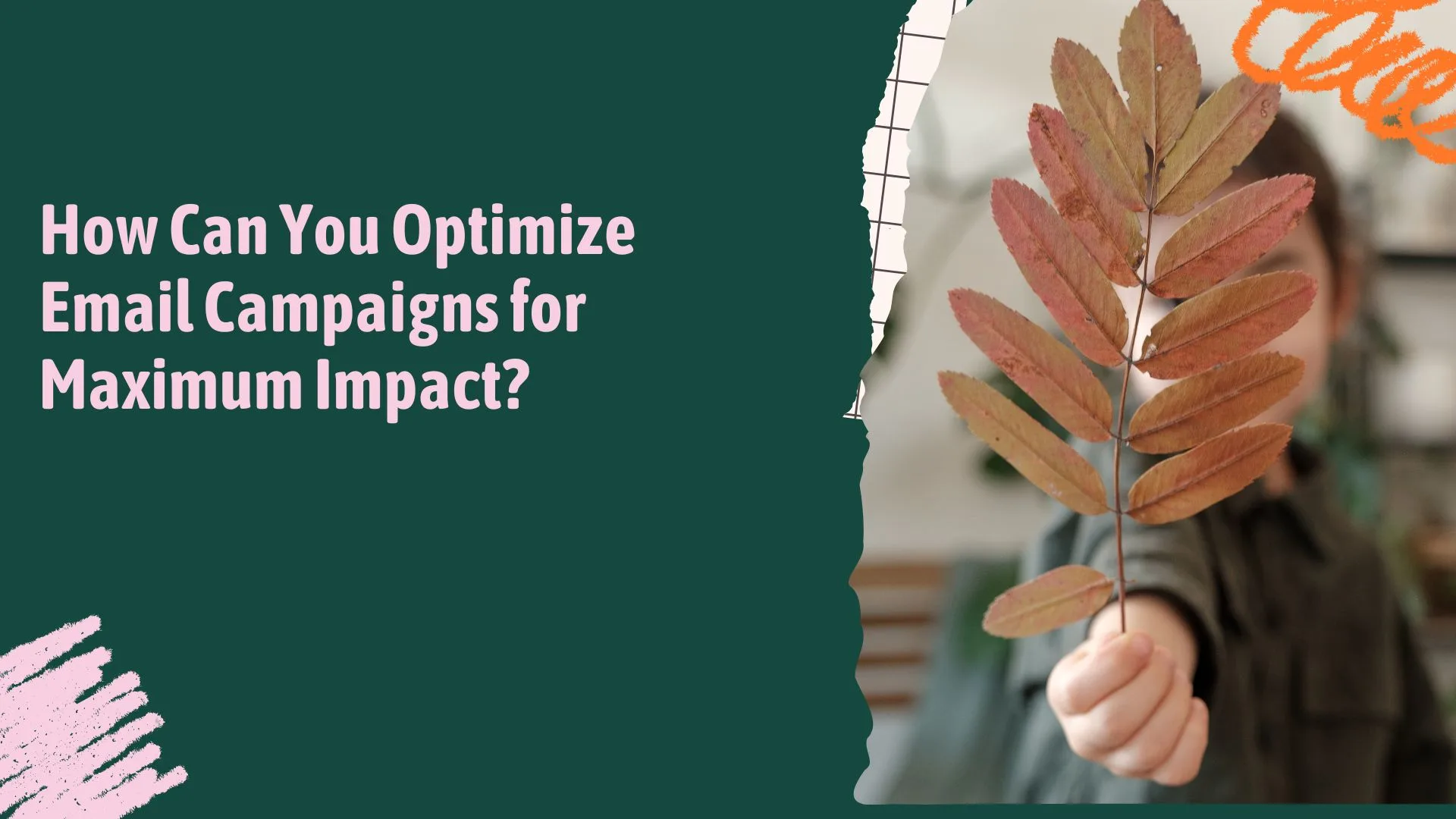 How Can You Optimize Email Campaigns for Maximum Impact?